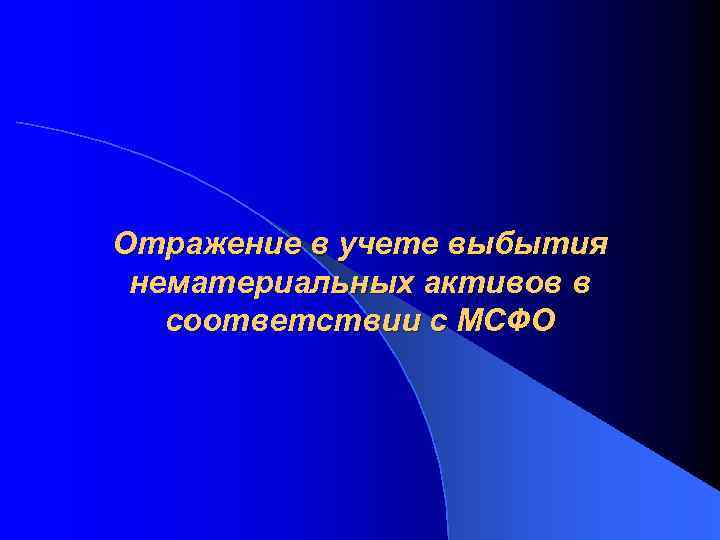 Отражение в учете выбытия нематериальных активов в соответствии с МСФО